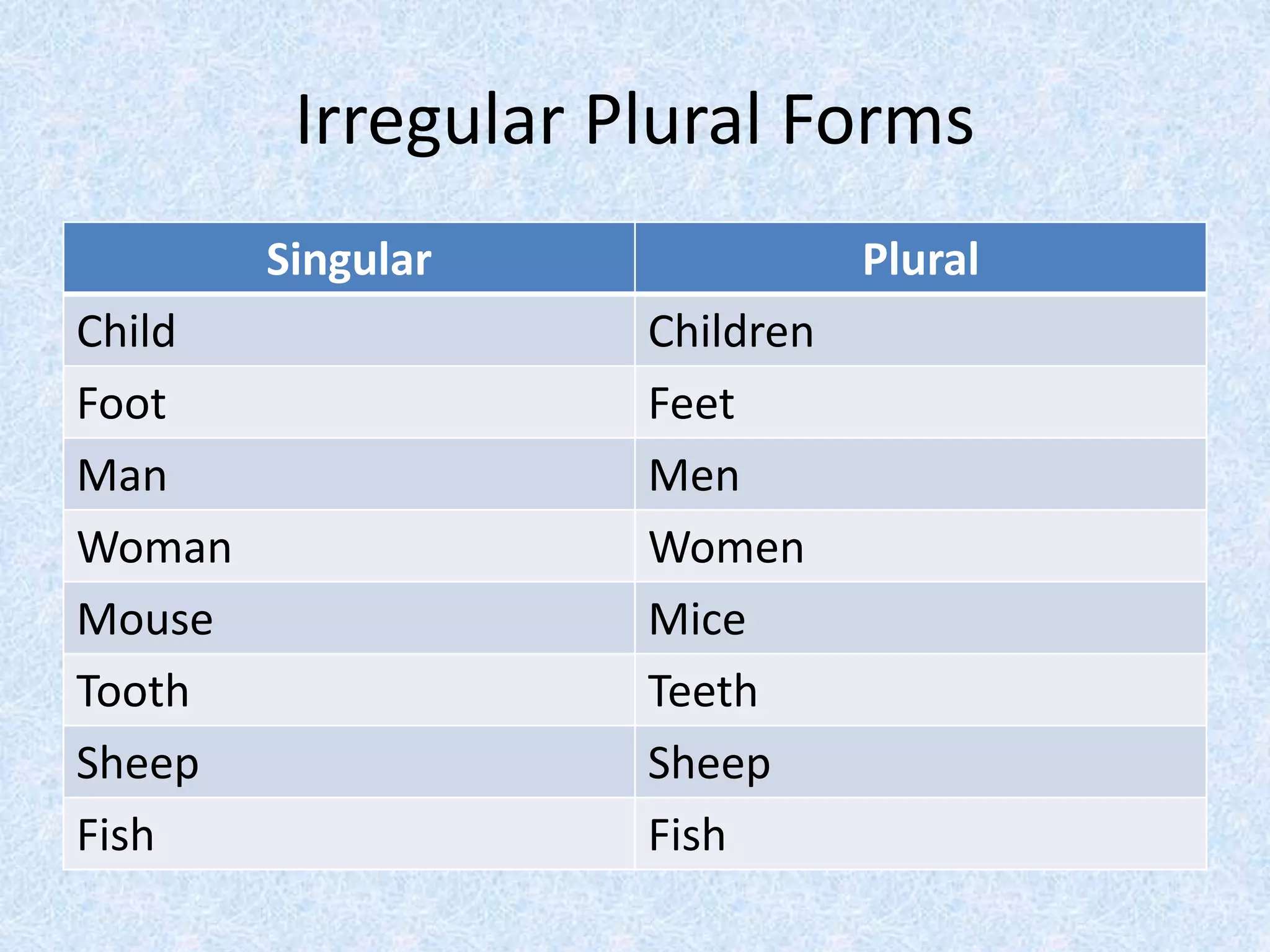 Irregular Plural Forms

| Singular | Plural |
|---|---|
| Child | Children |
| Foot | Feet |
| Man | Men |
| Woman | Women |
| Mouse | Mice |
| Tooth | Teeth |
| Sheep | Sheep |
| Fish | Fish |